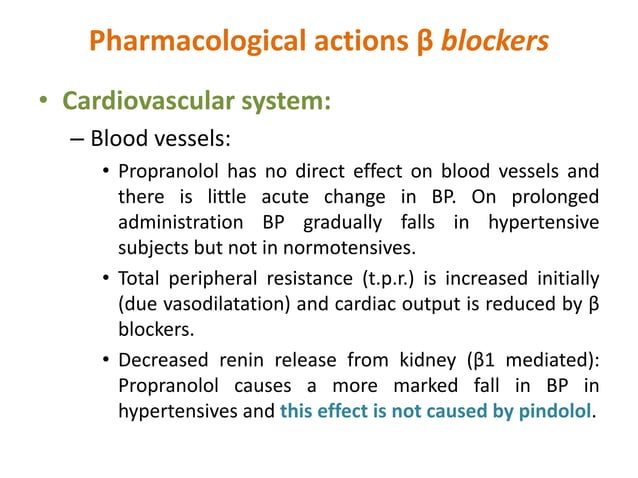 Pharmacological actions β blockers

• Cardiovascular system:

– Blood vessels:

• Propranolol has no direct effect on blood vessels and there is little acute change in BP. On prolonged administration BP gradually falls in hypertensive subjects but not in normotensives.

• Total peripheral resistance (t.p.r.) is increased initially (due vasodilatation) and cardiac output is reduced by β blockers.

• Decreased renin release from kidney (β1 mediated): Propranolol causes a more marked fall in BP in hypertensives and this effect is not caused by pindolol.